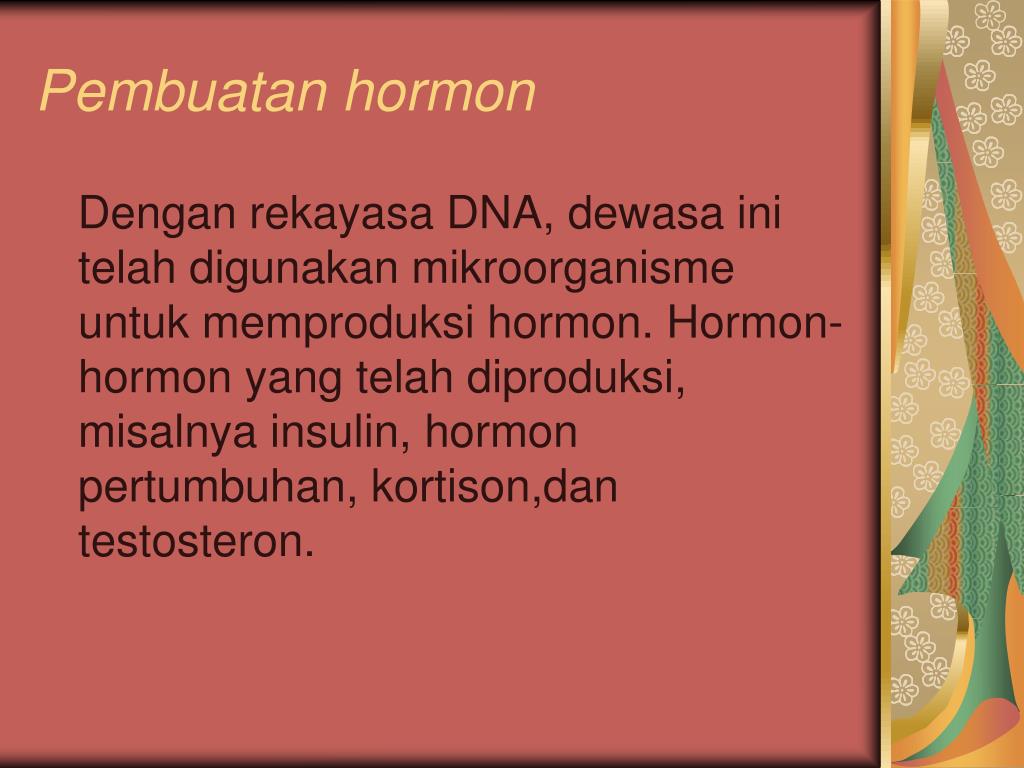 Pembuatan hormon

Dengan rekayasa DNA, dewasa ini telah digunakan mikroorganisme untuk memproduksi hormon. Hormon-hormon yang telah diproduksi, misalnya insulin, hormon pertumbuhan, kortison,dan testosteron.